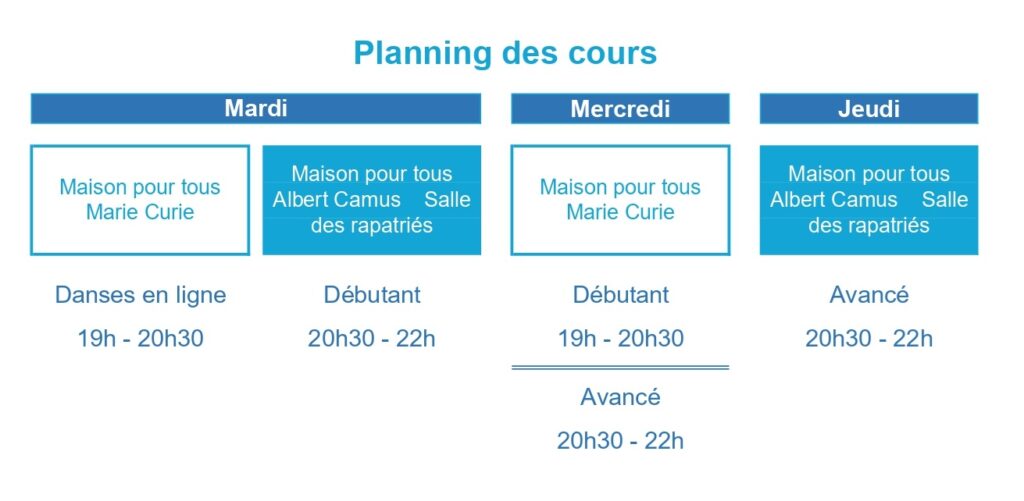 Planning des cours

Mardi

Maison pour tous Marie Curie

Danses en ligne

19h - 20h30

Maison pour tous Albert Camus Salle des rapatriés

Débutant

20h30 - 22h

Mercredi

Maison pour tous Marie Curie

Débutant

19h - 20h30

Avancé

20h30 - 22h

Jeudi

Maison pour tous Albert Camus Salle des rapatriés

Avancé

20h30 - 22h